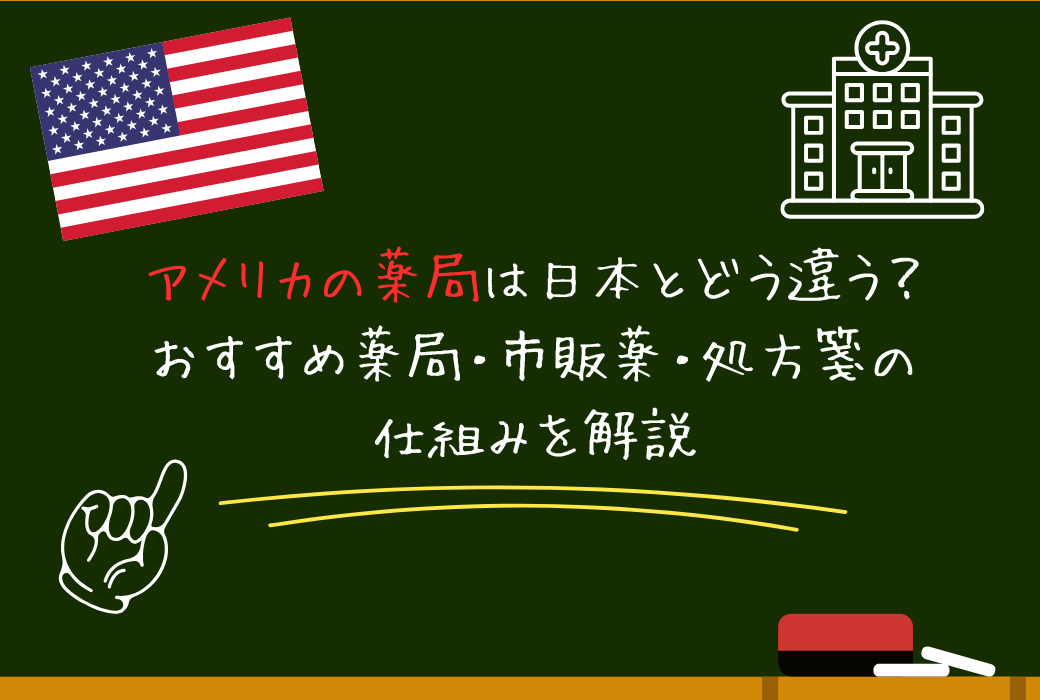 アメリカの薬局は日本とどう違う?
おすすめ薬局・市販薬・処方箋の
仕組みを解説